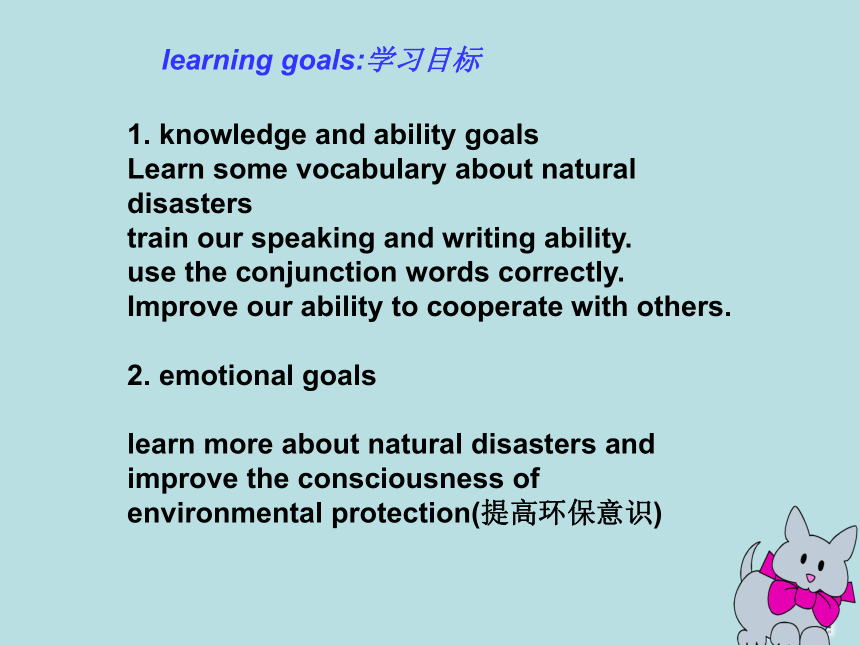 learning goals:学习目标

1. knowledge and ability goals
Learn some vocabulary about natural disasters
train our speaking and writing ability.
use the conjunction words correctly.
Improve our ability to cooperate with others.

2. emotional goals

learn more about natural disasters and improve the consciousness of environmental protection(提高环保意识)